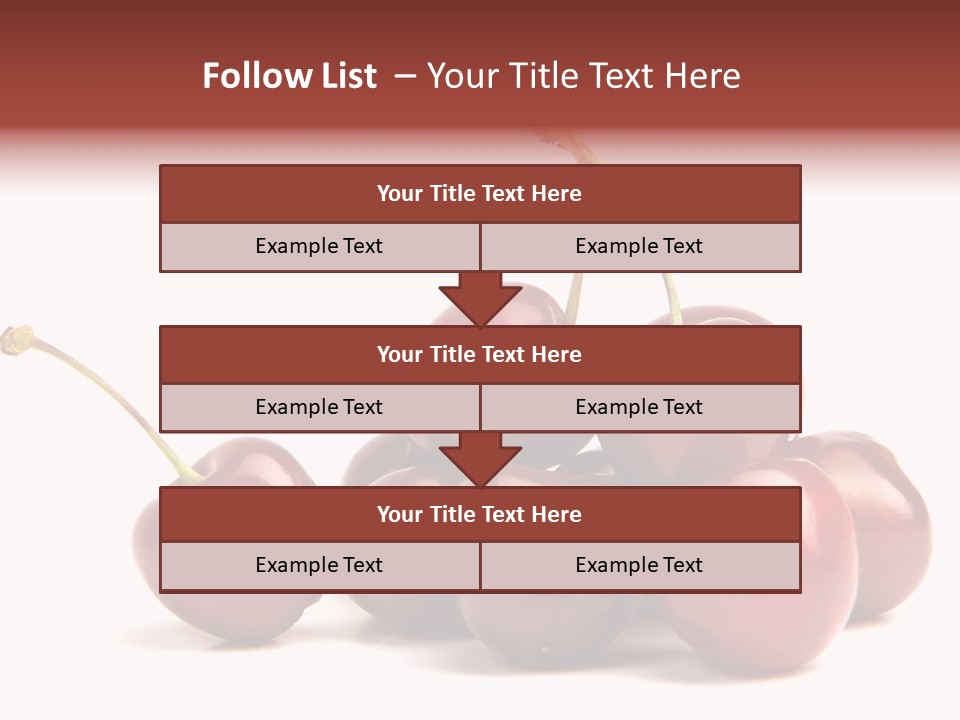 Follow List – Your Title Text Here

Your Title Text Here

Example Text

Example Text

Your Title Text Here

Example Text

Example Text

Your Title Text Here

Example Text

Example Text